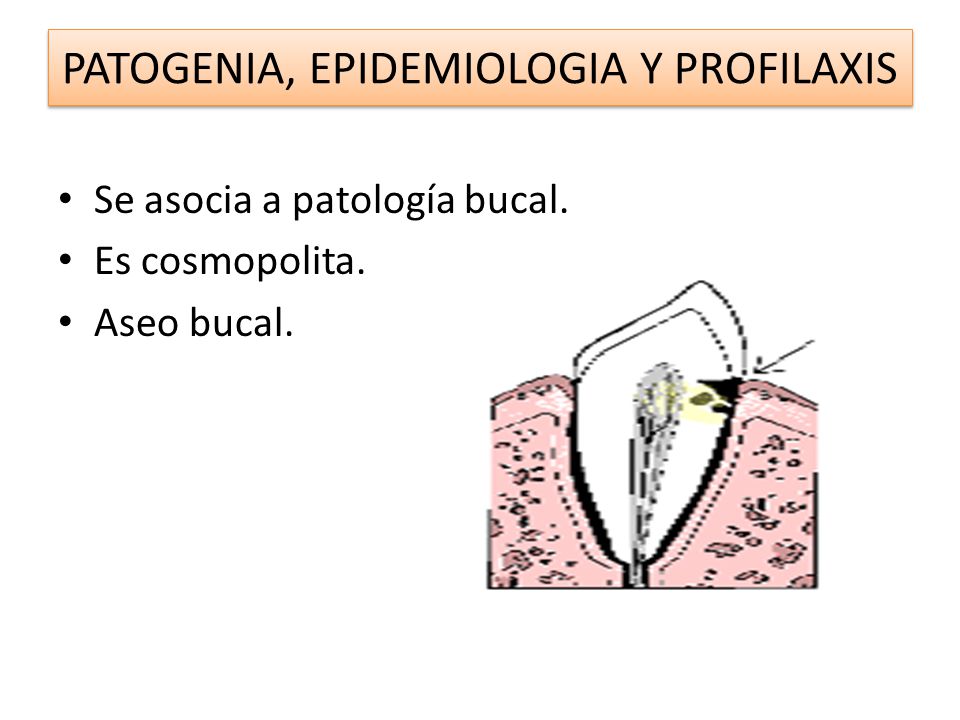 PATOGENIA, EPIDEMIOLOGIA Y PROFILAXIS

• Se asocia a patología bucal.
• Es cosmopolita.
• Aseo bucal.